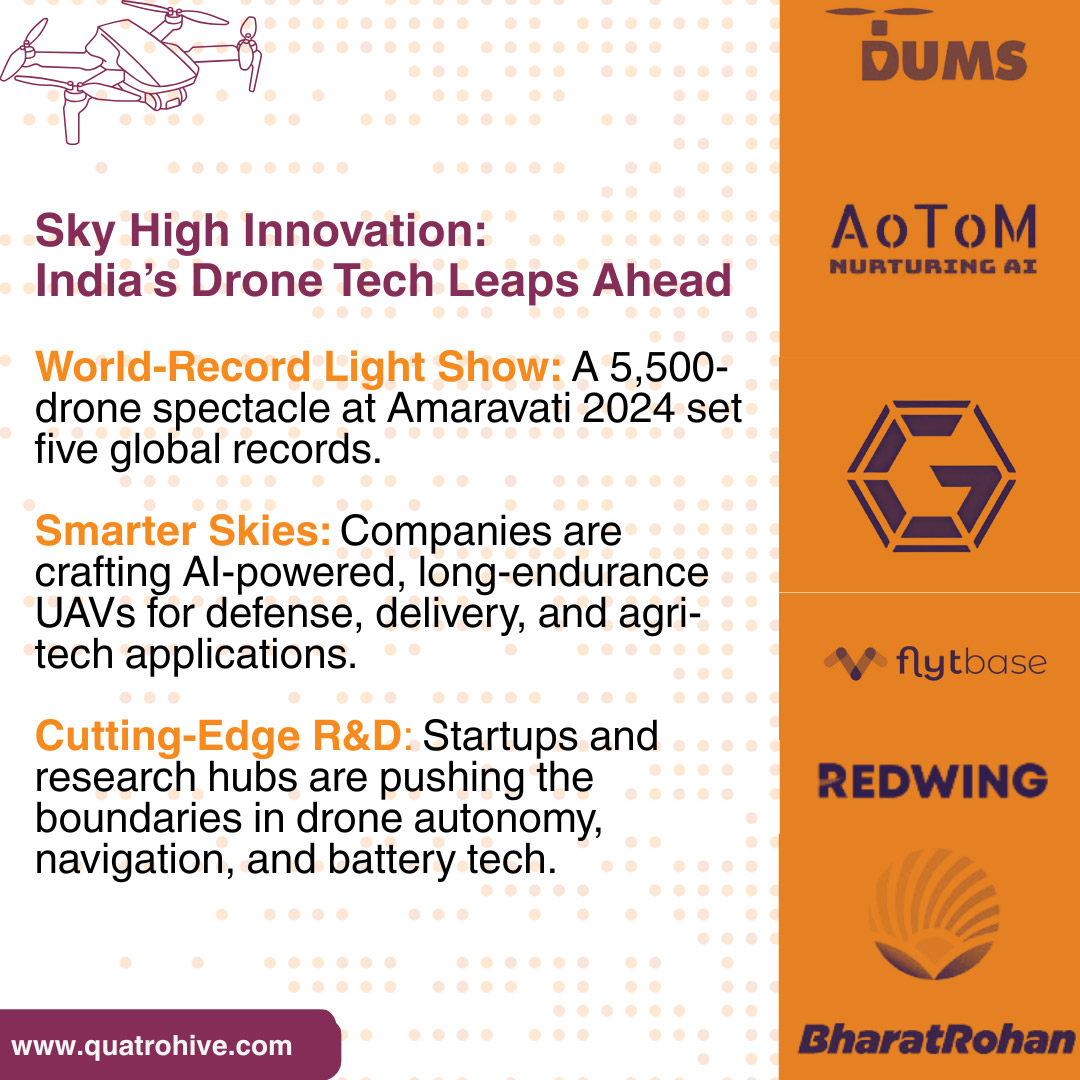 Sky High Innovation:
India's Drone Tech Leaps Ahead

World-Record Light Show: A 5,500-drone spectacle at Amaravati 2024 set five global records.

Smarter Skies: Companies are crafting AI-powered, long-endurance UAVs for defense, delivery, and agri-tech applications.

Cutting-Edge R&D: Startups and research hubs are pushing the boundaries in drone autonomy, navigation, and battery tech.

www.quatrohive.com

DUMS

AoToM
NURTURING AI

flytbase

REDWING

BharatRohan